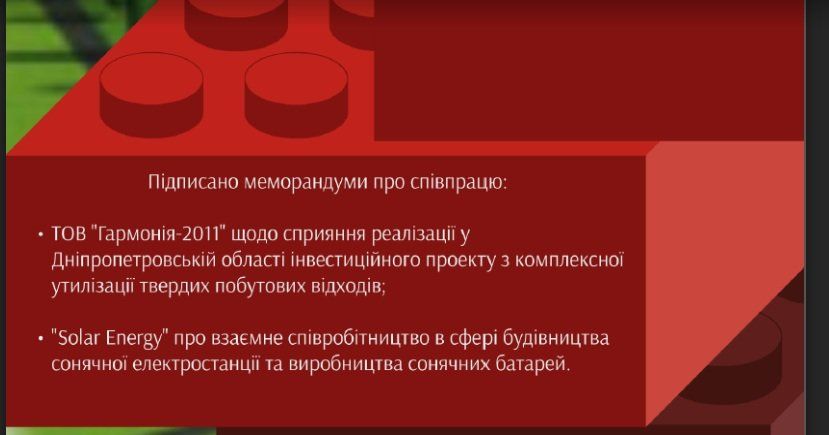 Підписано меморандуми про співпрацю:

• ТОВ "Гармонія-2011" щодо сприяння реалізації у Дніпропетровській області інвестиційного проекту з комплексної утилізації твердих побутових відходів;

• "Solar Energy" про взаємне співробітництво в сфері будівництва сонячної електростанції та виробництва сонячних батарей.